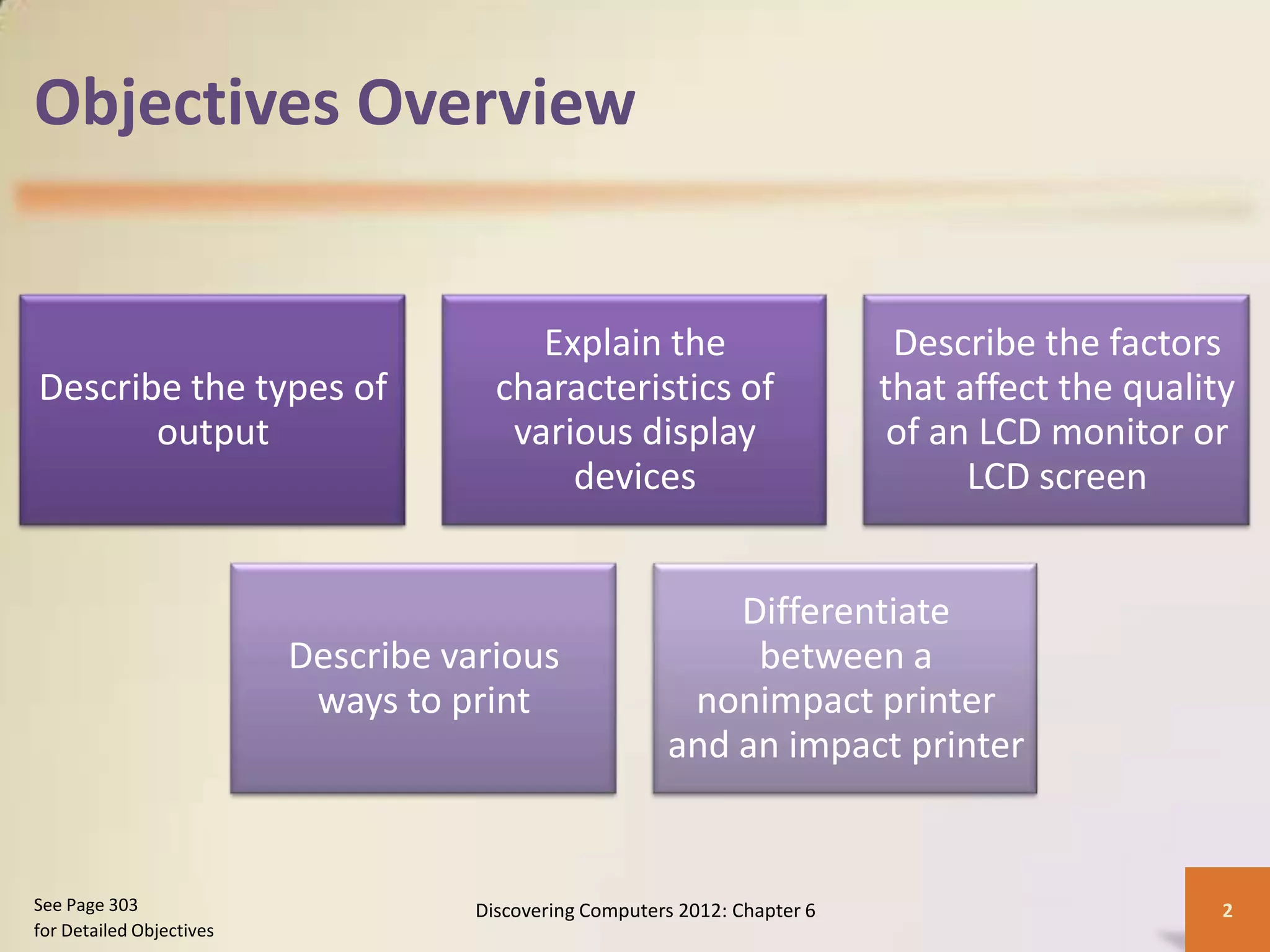 Objectives Overview

Describe the types of output

Explain the characteristics of various display devices

Describe the factors that affect the quality of an LCD monitor or LCD screen

Describe various ways to print

Differentiate between a nonimpact printer and an impact printer

See Page 303
for Detailed Objectives

Discovering Computers 2012: Chapter 6

2